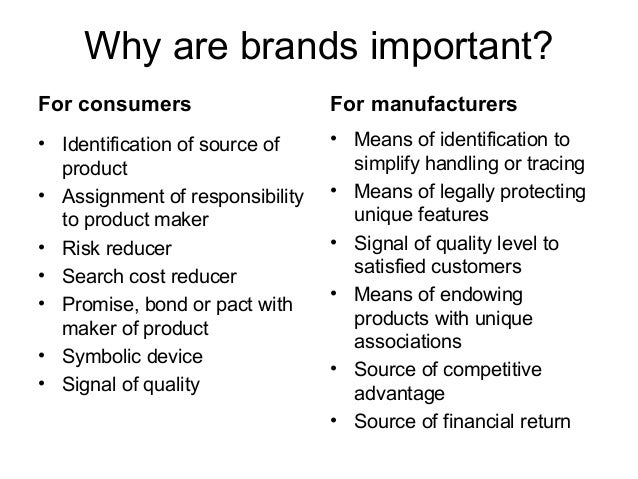 Why are brands important?

For consumers

• Identification of source of product
• Assignment of responsibility to product maker
• Risk reducer
• Search cost reducer
• Promise, bond or pact with maker of product
• Symbolic device
• Signal of quality

For manufacturers

• Means of identification to simplify handling or tracing
• Means of legally protecting unique features
• Signal of quality level to satisfied customers
• Means of endowing products with unique associations
• Source of competitive advantage
• Source of financial return